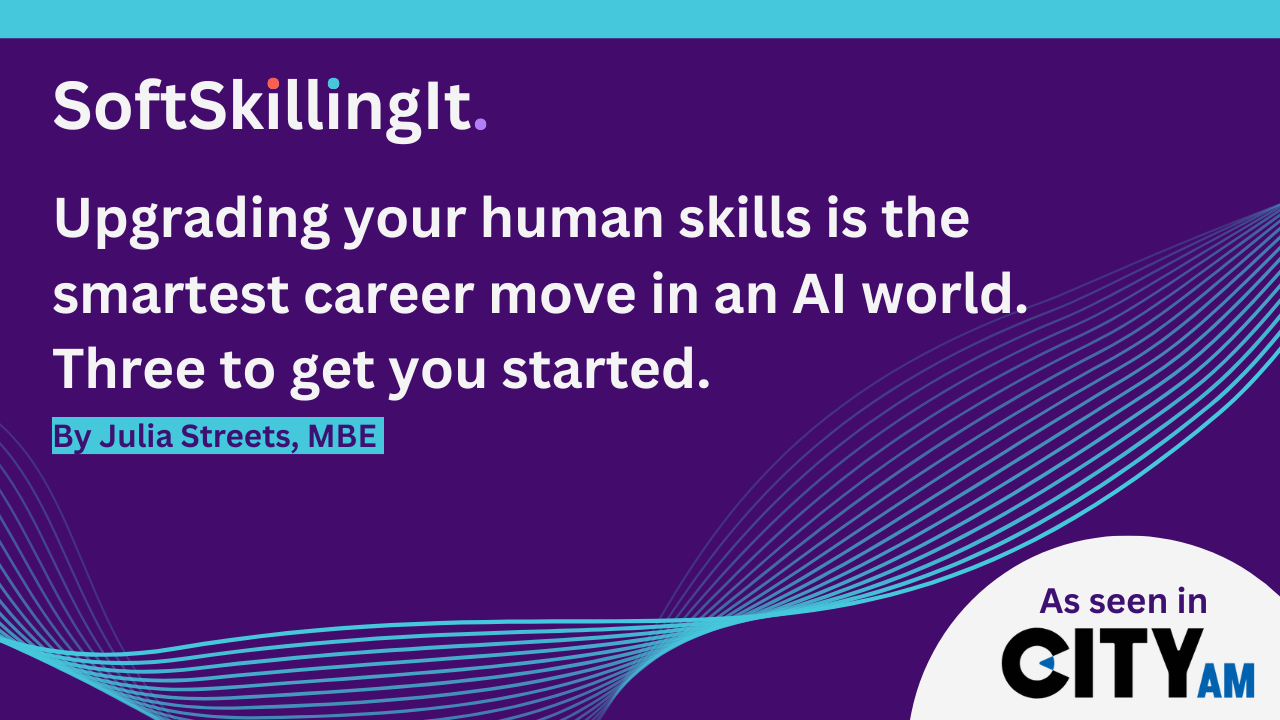 SoftSkillingIt.

Upgrading your human skills is the smartest career move in an AI world. Three to get you started.

By Julia Streets, MBE

As seen in
CITY AM